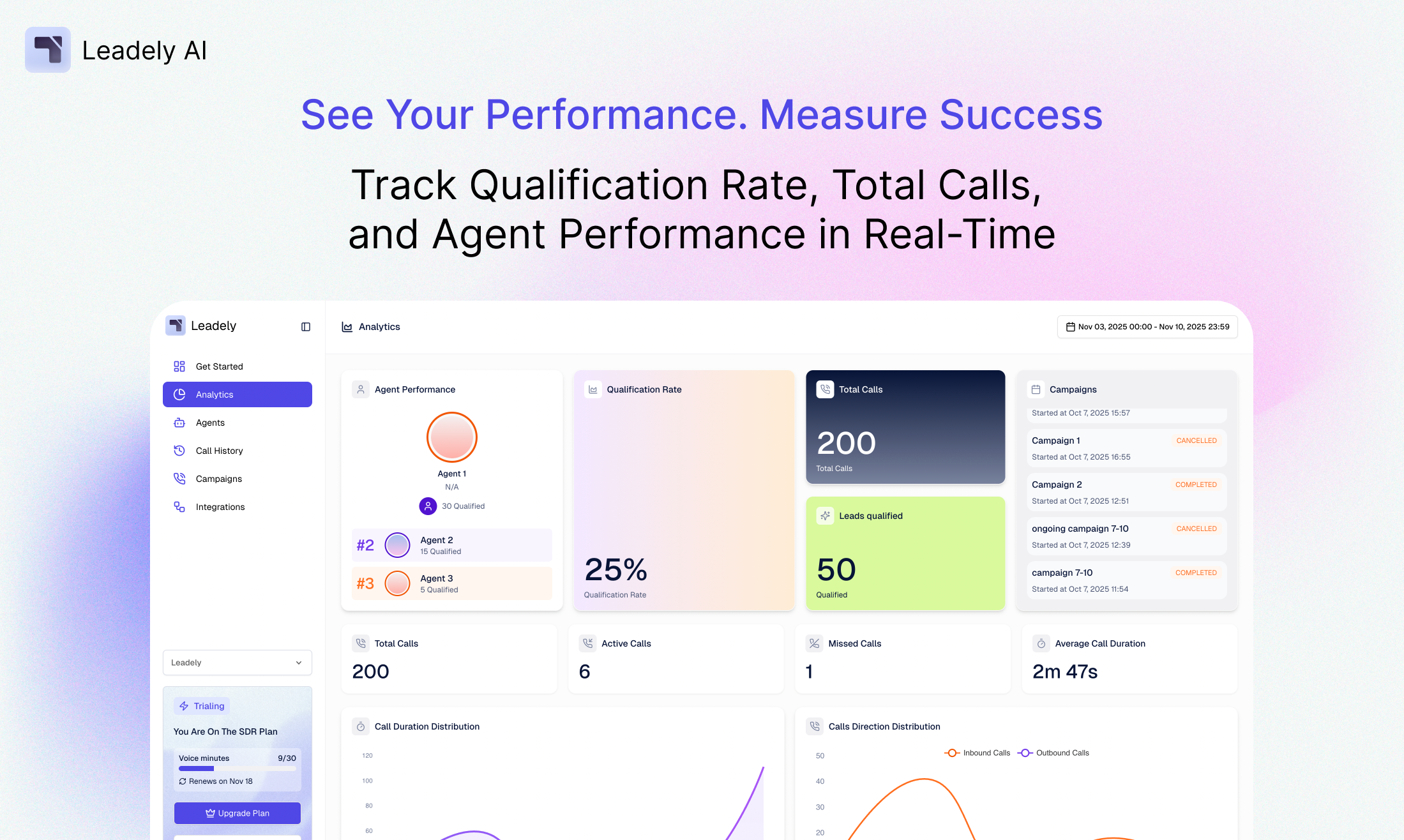 Leadely AI

See Your Performance. Measure Success

Track Qualification Rate, Total Calls, and Agent Performance in Real-Time

Leadely

Get Started
Analytics
Agents
Call History
Campaigns
Integrations

Leadely

Trialing
You Are On The SDR Plan
Voice minutes 9/30
Renews on Nov 18
Upgrade Plan

Analytics

Nov 03, 2025 00:00 - Nov 10, 2025 23:59

Agent Performance
Agent 1
N/A
30 Qualified
#2 Agent 2
15 Qualified
#3 Agent 3
5 Qualified

Qualification Rate
25%
Qualification Rate

Total Calls
200
Total Calls

Leads qualified
50
Qualified

Campaigns
Started at Oct 7, 2025 15:57
Campaign 1 CANCELLED
Started at Oct 7, 2025 16:55
Campaign 2 COMPLETED
Started at Oct 7, 2025 12:51
ongoing campaign 7-10 CANCELLED
Started at Oct 7, 2025 12:39
campaign 7-10 COMPLETED
Started at Oct 7, 2025 11:54

Total Calls
200

Active Calls
6

Missed Calls
1

Average Call Duration
2m 47s

Call Duration Distribution
120
100
80
60

Calls Direction Distribution
Inbound Calls Outbound Calls
50
40
30
20